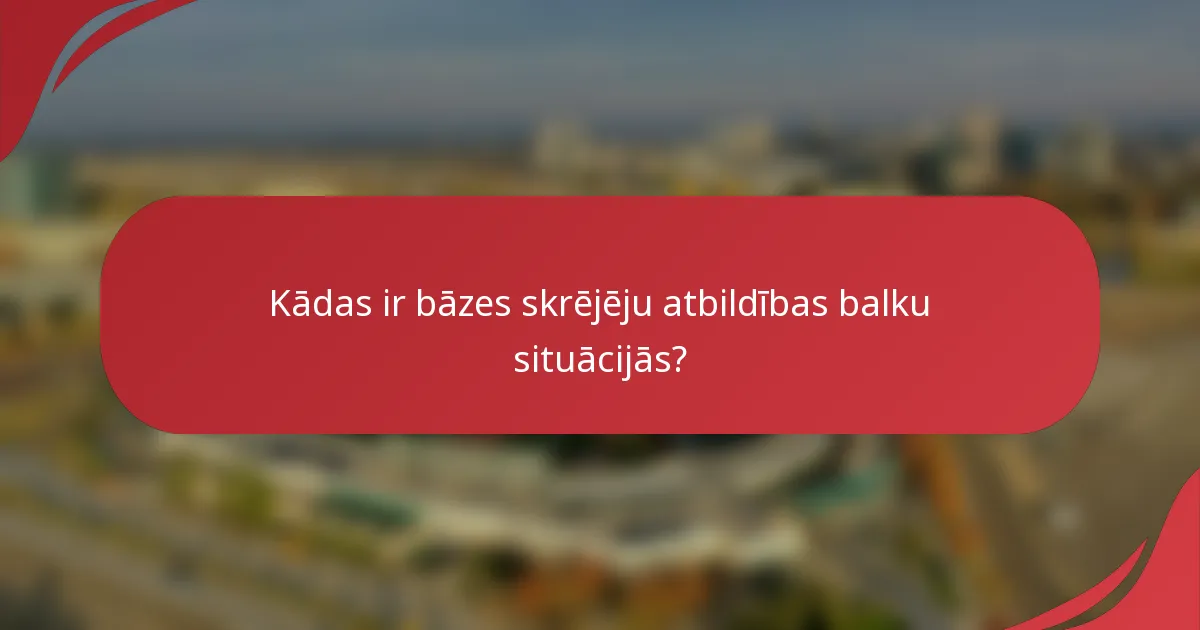 Kādas ir bāzes skrējēju atbildības balku situācijās?